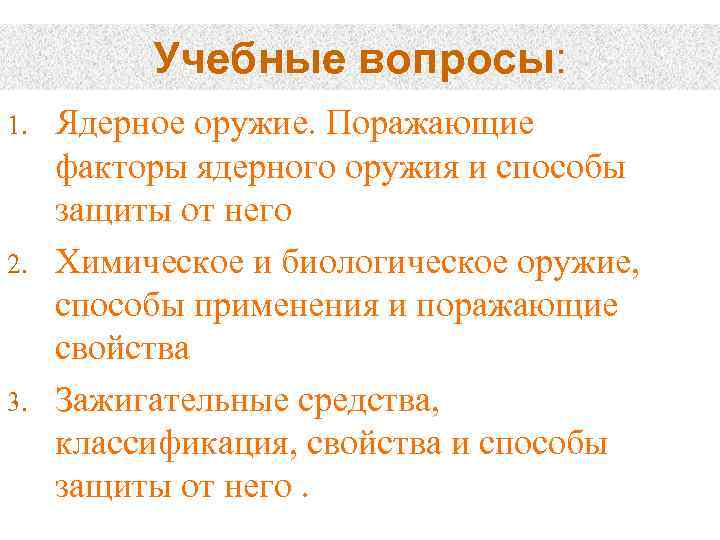 Учебные вопросы:

1. Ядерное оружие. Поражающие факторы ядерного оружия и способы защиты от него

2. Химическое и биологическое оружие, способы применения и поражающие свойства

3. Зажигательные средства, классификация, свойства и способы защиты от него .